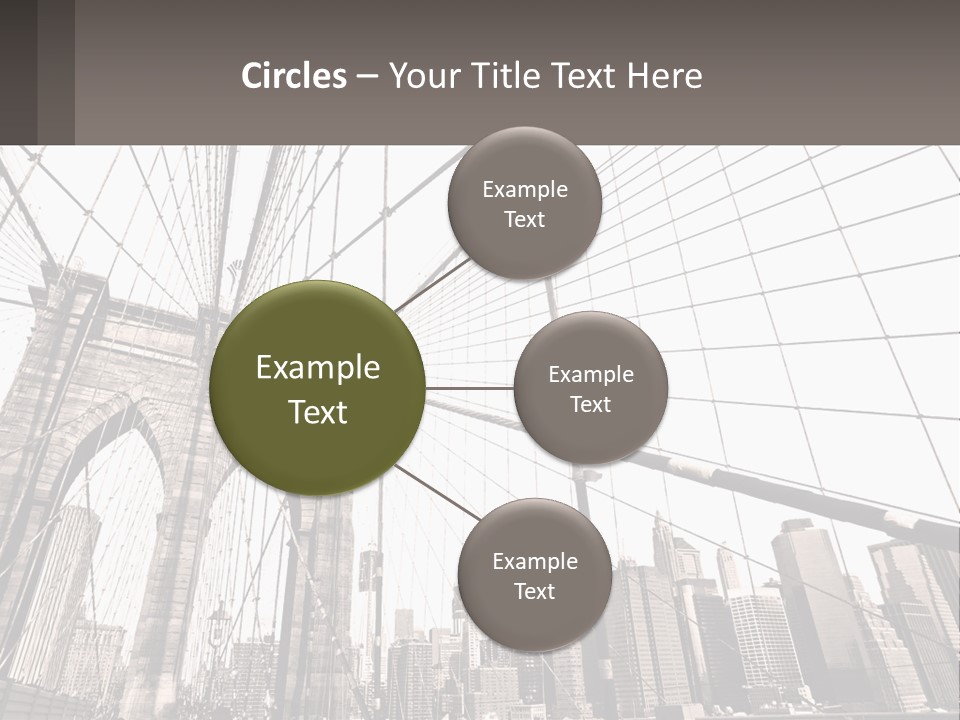 Circles – Your Title Text Here

Example Text

Example Text

Example Text

Example Text